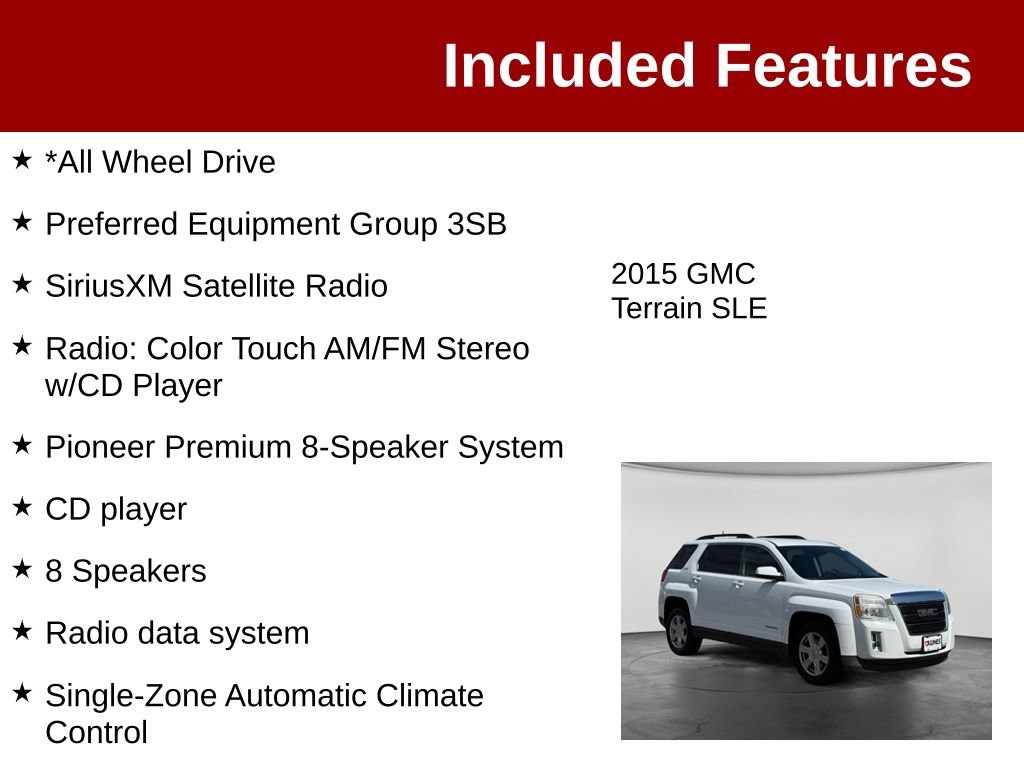 Included Features

★ *All Wheel Drive

★ Preferred Equipment Group 3SB

★ SiriusXM Satellite Radio

★ Radio: Color Touch AM/FM Stereo w/CD Player

★ Pioneer Premium 8-Speaker System

★ CD player

★ 8 Speakers

★ Radio data system

★ Single-Zone Automatic Climate Control

2015 GMC Terrain SLE